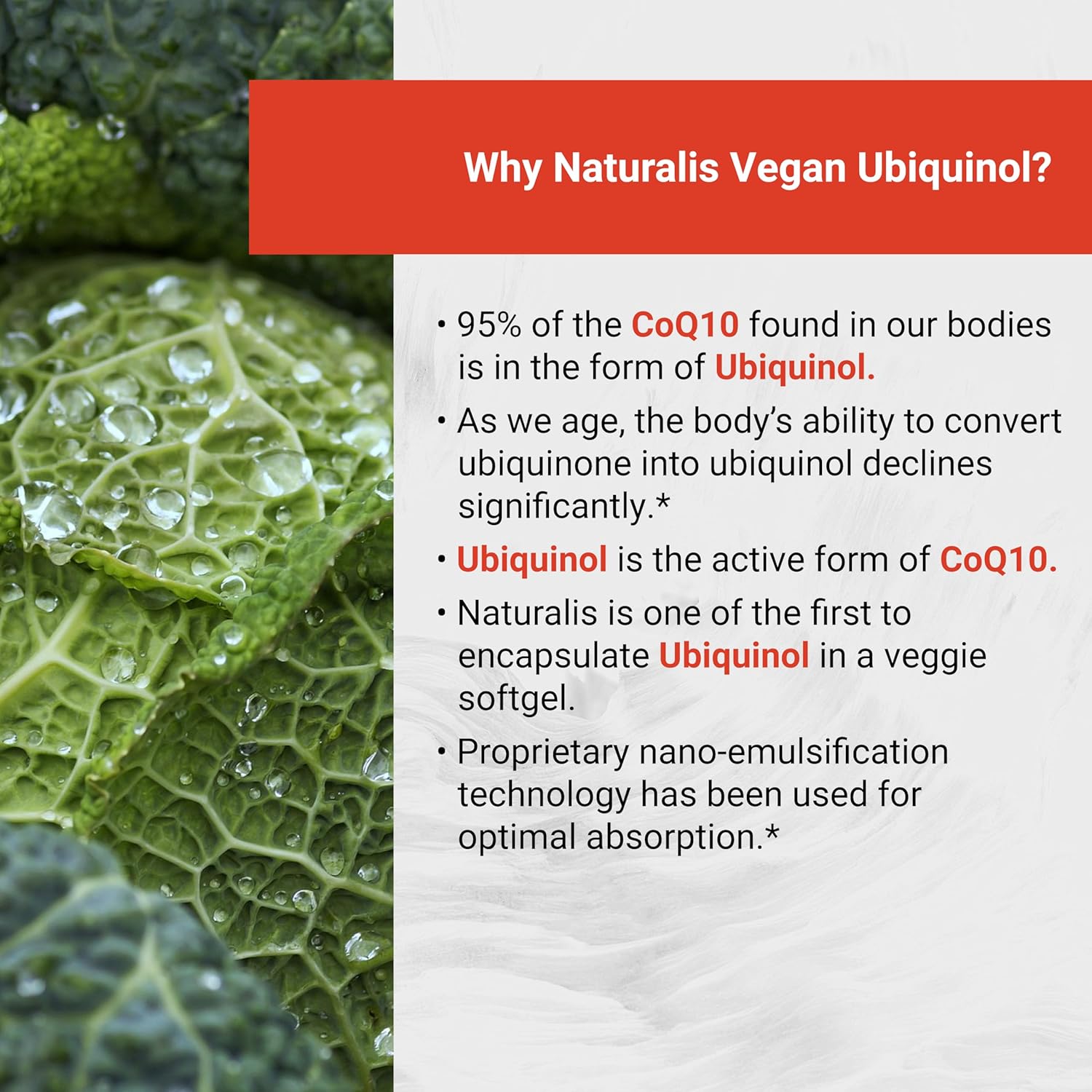 Why Naturalis Vegan Ubiquinol?

• 95% of the CoQ10 found in our bodies is in the form of Ubiquinol.

• As we age, the body's ability to convert ubiquinone into ubiquinol declines significantly.*

• Ubiquinol is the active form of CoQ10.

• Naturalis is one of the first to encapsulate Ubiquinol in a veggie softgel.

• Proprietary nano-emulsification technology has been used for optimal absorption.*